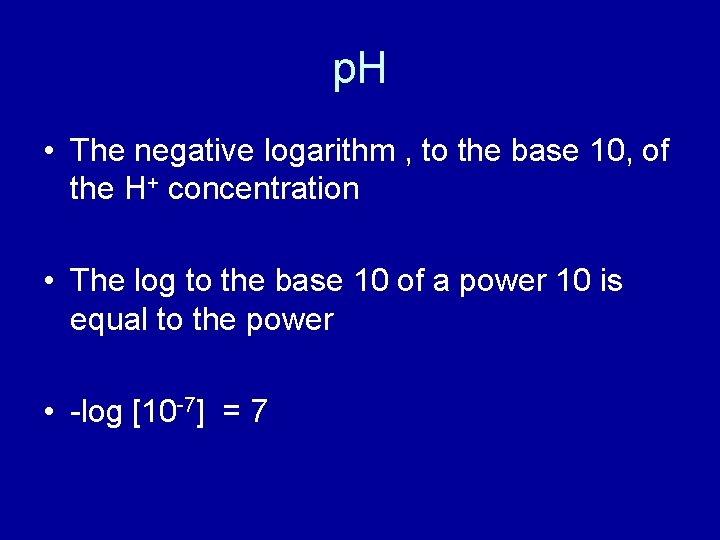 pH

• The negative logarithm , to the base 10, of the $H^+$ concentration

• The log to the base 10 of a power 10 is equal to the power

• $-\log [10^{-7}] = 7$